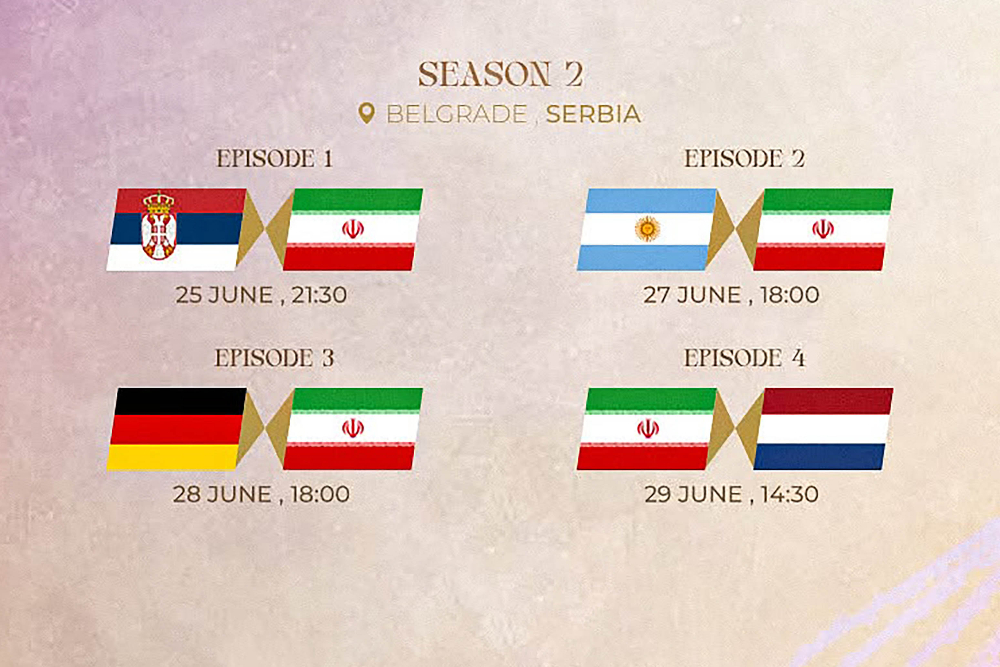 SEASON 2
BELGRADE , SERBIA

EPISODE 1
25 JUNE , 21:30

EPISODE 2
27 JUNE , 18:00

EPISODE 3
28 JUNE , 18:00

EPISODE 4
29 JUNE , 14:30